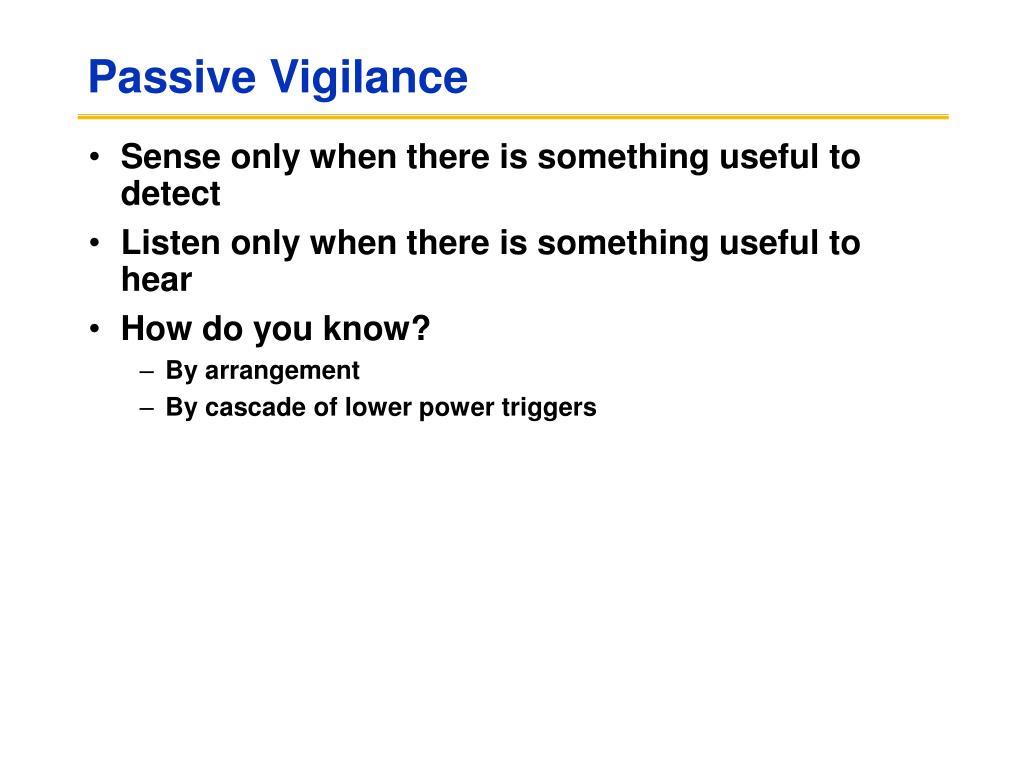 Passive Vigilance

• Sense only when there is something useful to detect
• Listen only when there is something useful to hear
• How do you know?
– By arrangement
– By cascade of lower power triggers